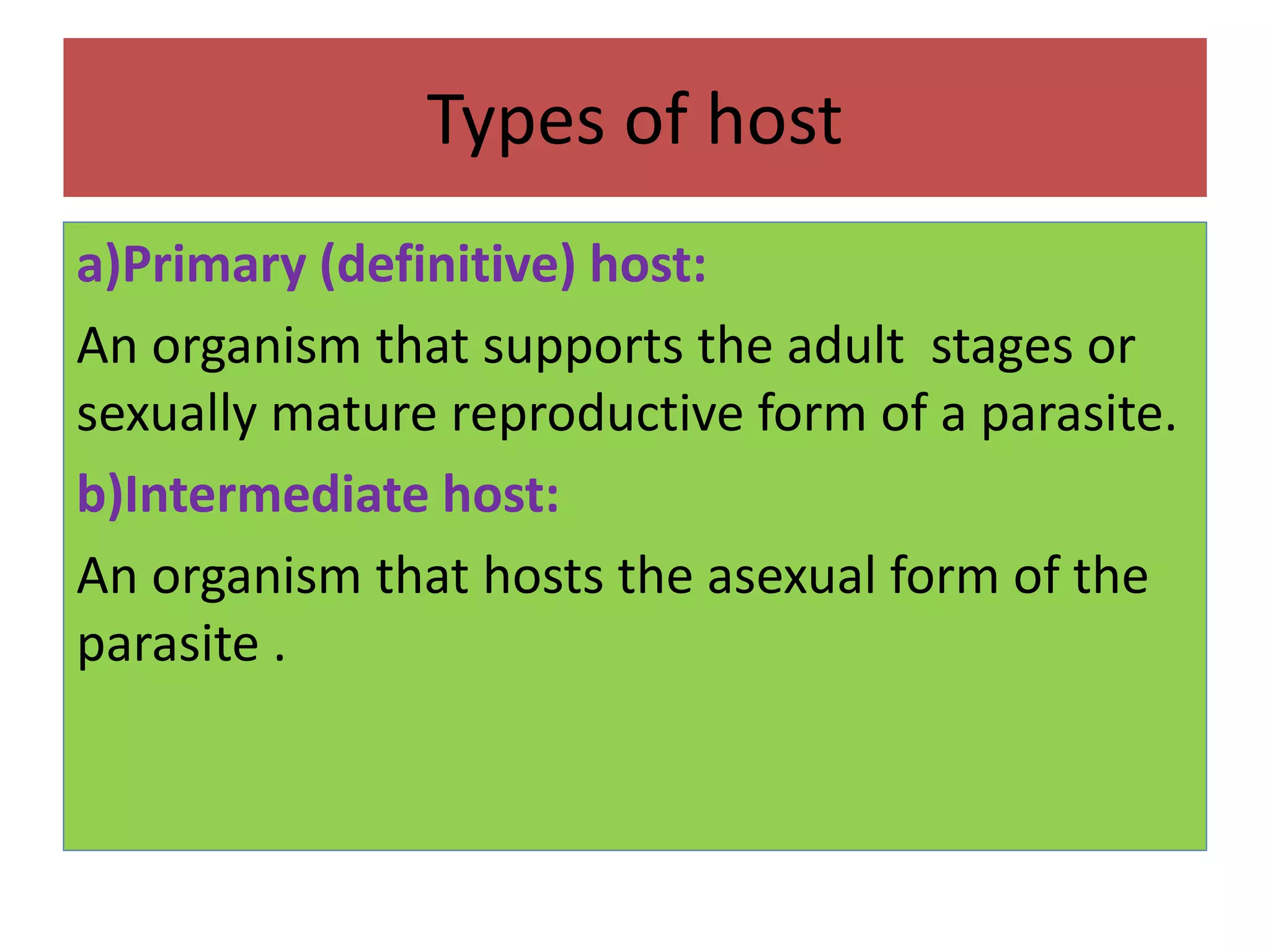 Types of host

a)Primary (definitive) host:

An organism that supports the adult stages or sexually mature reproductive form of a parasite.

b)Intermediate host:

An organism that hosts the asexual form of the parasite .